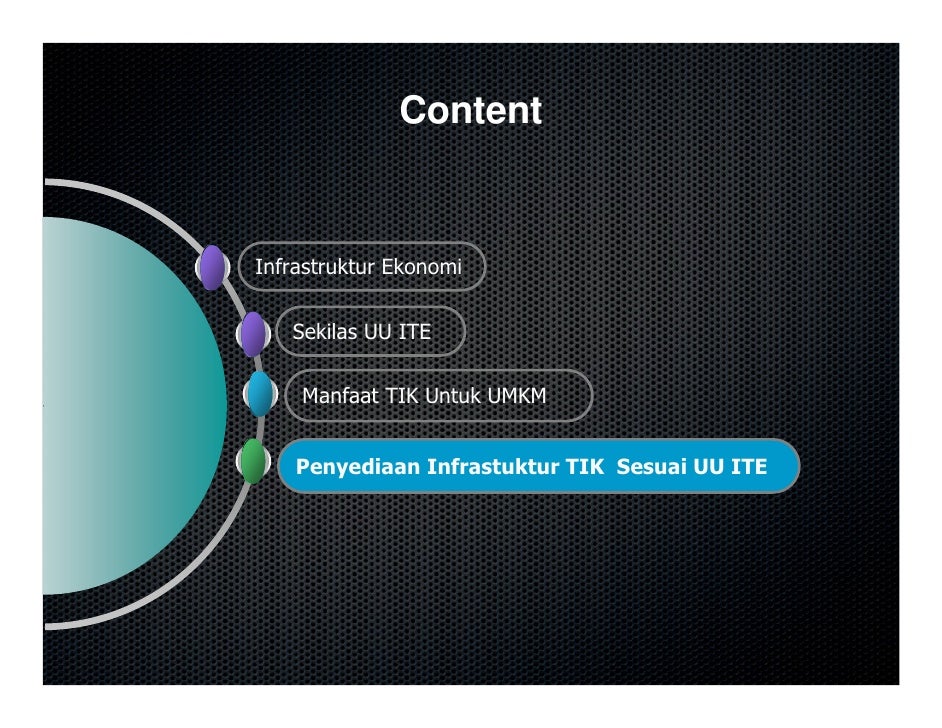 Content

Infrastruktur Ekonomi

Sekilas UU ITE

Manfaat TIK Untuk UMKM

Penyediaan Infrastuktur TIK Sesuai UU ITE